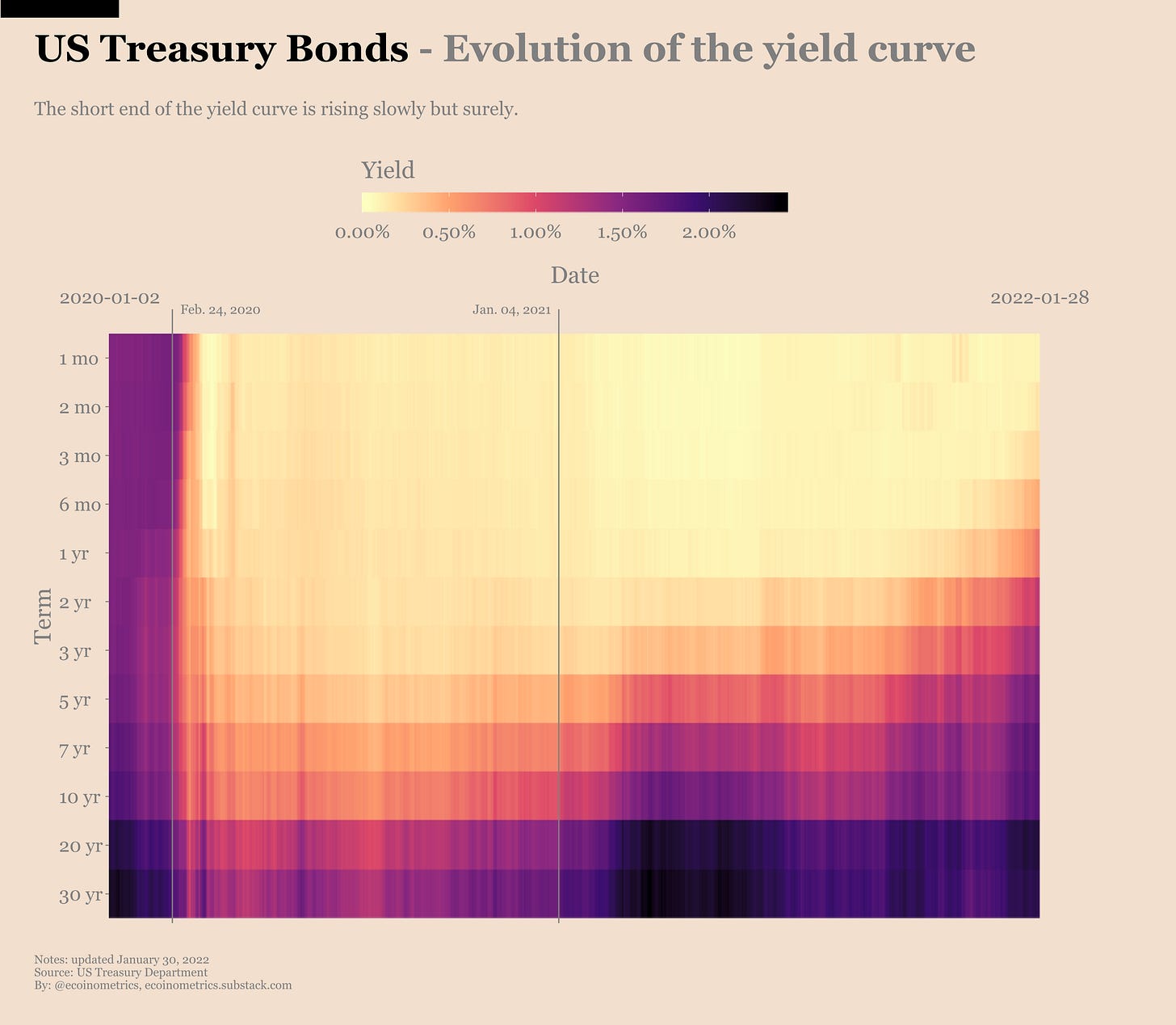 US Treasury Bonds - Evolution of the yield curve

The short end of the yield curve is rising slowly but surely.

Yield

0.00% 0.50% 1.00% 1.50% 2.00%

Date

2020-01-02

Feb. 24, 2020

Jan. 04, 2021

2022-01-28

Term

1 mo
2 mo
3 mo
6 mo
1 yr
2 yr
3 yr
5 yr
7 yr
10 yr
20 yr
30 yr

Notes: updated January 30, 2022
Source: US Treasury Department
By: @ecoinometrics, ecoinometrics.substack.com